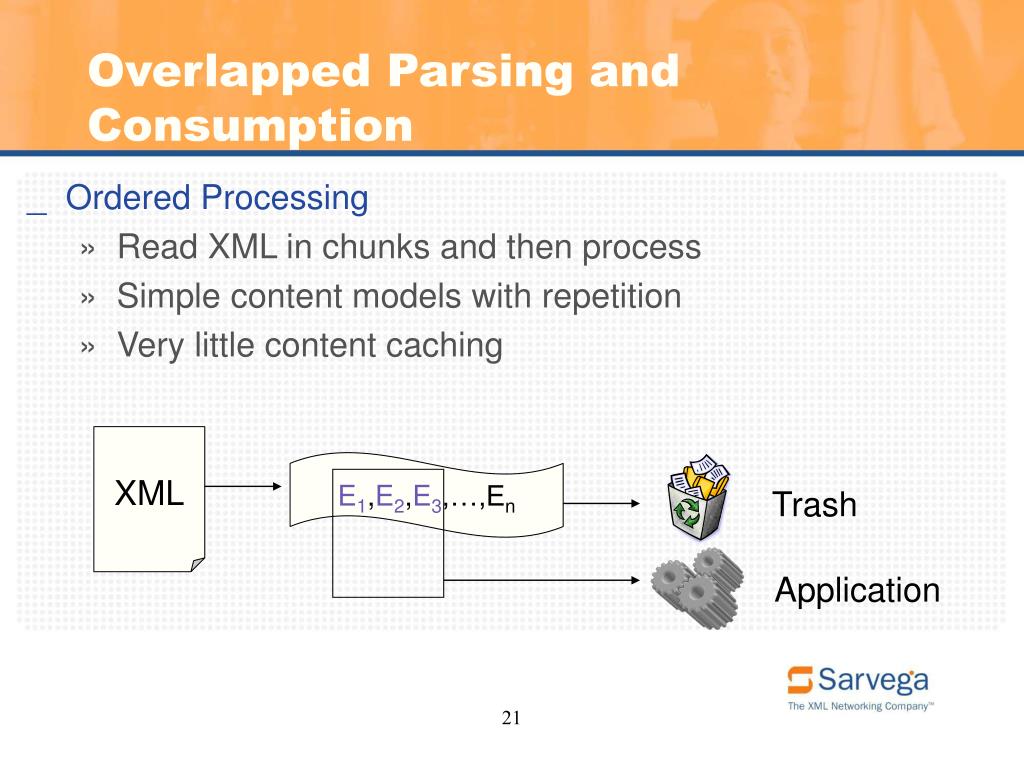 Overlapped Parsing and Consumption

_ Ordered Processing
» Read XML in chunks and then process
» Simple content models with repetition
» Very little content caching

XML

$E_1,E_2,E_3,\ldots,E_n$

Trash

Application

Sarvega
The XML Networking Company™

21